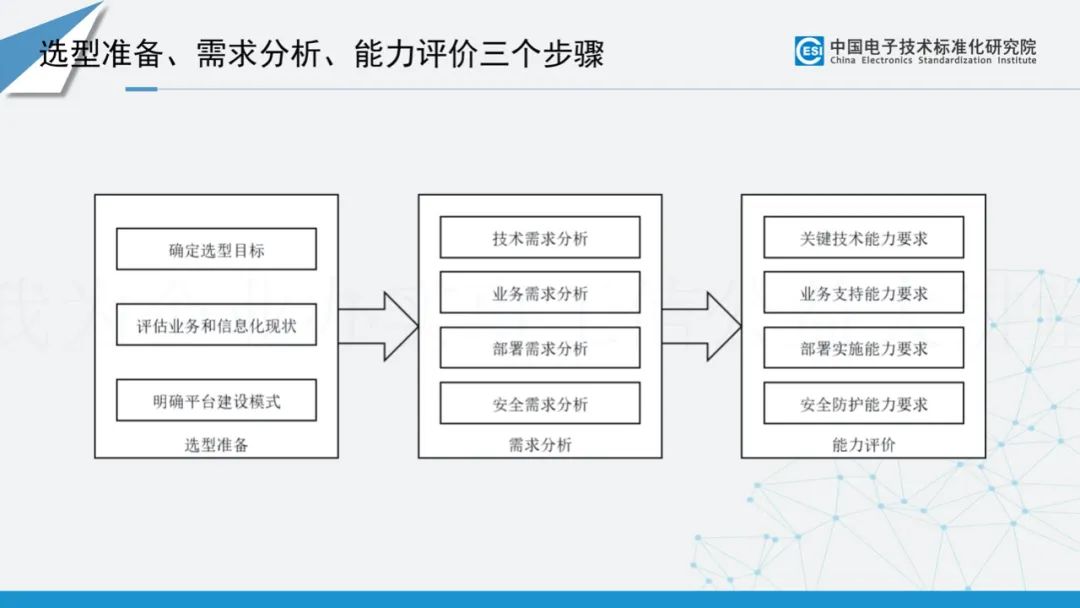 选型准备、需求分析、能力评价三个步骤

ESI 中国电子技术标准化研究院
China Electronics Standardization Institute

确定选型目标

评估业务和信息化现状

明确平台建设模式

选型准备

技术需求分析

业务需求分析

部署需求分析

安全需求分析

需求分析

关键技术能力要求

业务支持能力要求

部署实施能力要求

安全防护能力要求

能力评价